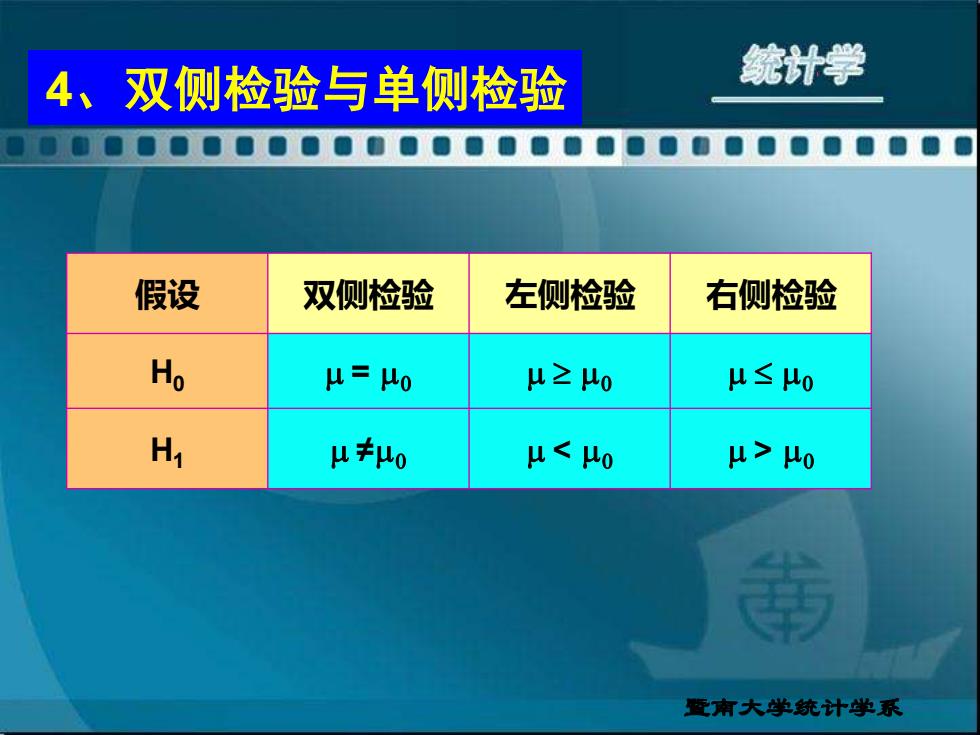 4、双侧检验与单侧检验

统计学

| 假设 | 双侧检验 | 左侧检验 | 右侧检验 |
|---|---|---|---|
| $H_0$ | $\mu = \mu_0$ | $\mu \geq \mu_0$ | $\mu \leq \mu_0$ |
| $H_1$ | $\mu \neq \mu_0$ | $\mu < \mu_0$ | $\mu > \mu_0$ |

暨南大学统计学系